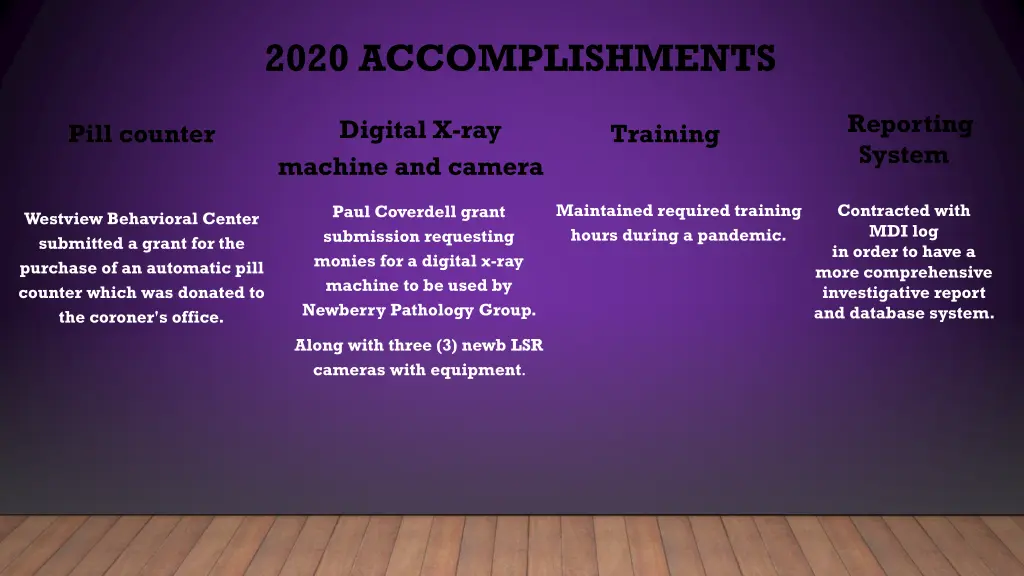 2020 ACCOMPLISHMENTS

Pill counter

Westview Behavioral Center submitted a grant for the purchase of an automatic pill counter which was donated to the coroner's office.

Digital X-ray machine and camera

Paul Coverdell grant submission requesting monies for a digital x-ray machine to be used by Newberry Pathology Group.

Along with three (3) newb LSR cameras with equipment.

Training

Maintained required training hours during a pandemic.

Reporting System

Contracted with MDI log in order to have a more comprehensive investigative report and database system.